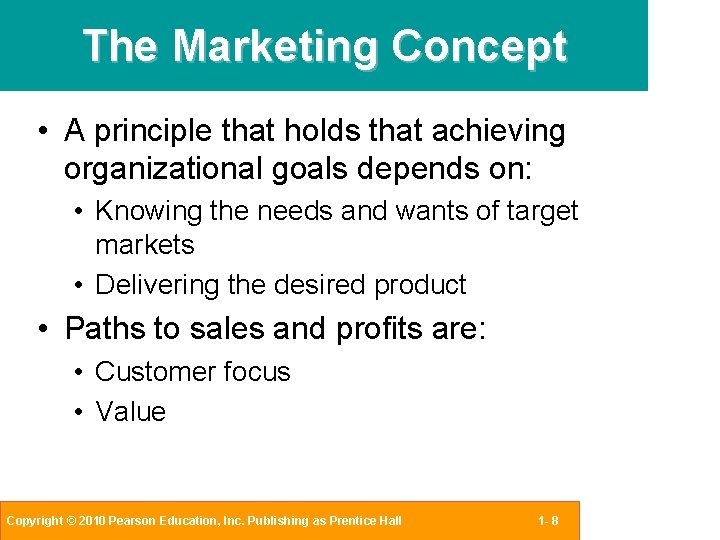 The Marketing Concept

• A principle that holds that achieving organizational goals depends on:
  • Knowing the needs and wants of target markets
  • Delivering the desired product
• Paths to sales and profits are:
  • Customer focus
  • Value

Copyright © 2010 Pearson Education, Inc. Publishing as Prentice Hall

1- 8